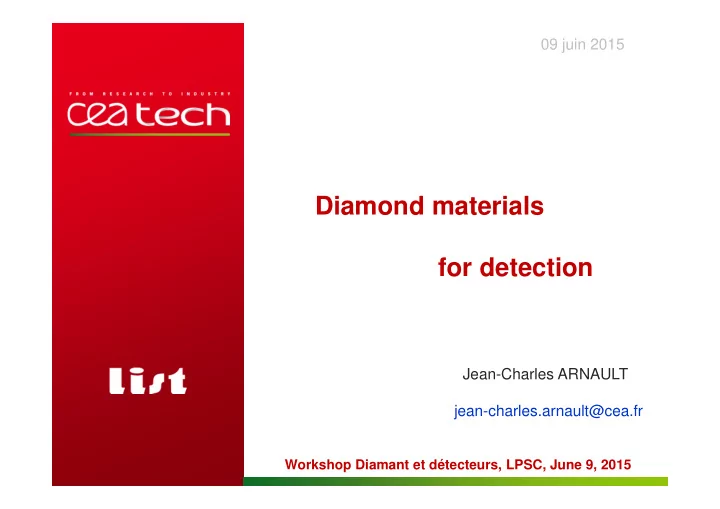 FROM RESEARCH TO INDUSTRY

cea tech

list

09 juin 2015

Diamond materials

for detection

Jean-Charles ARNAULT

jean-charles.arnault@cea.fr

Workshop Diamant et détecteurs, LPSC, June 9, 2015